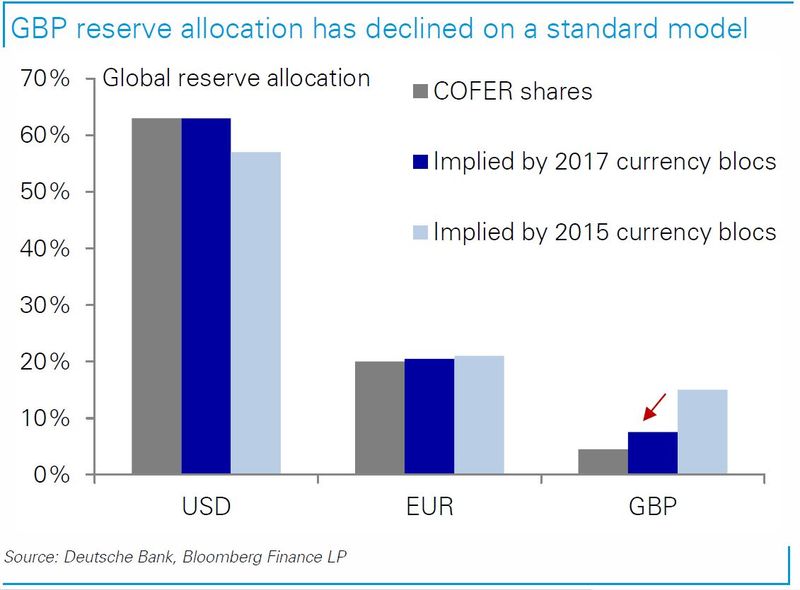 GBP reserve allocation has declined on a standard model

Global reserve allocation

COFER shares
Implied by 2017 currency blocs
Implied by 2015 currency blocs

70%
60%
50%
40%
30%
20%
10%
0%

USD
EUR
GBP

Source: Deutsche Bank, Bloomberg Finance LP